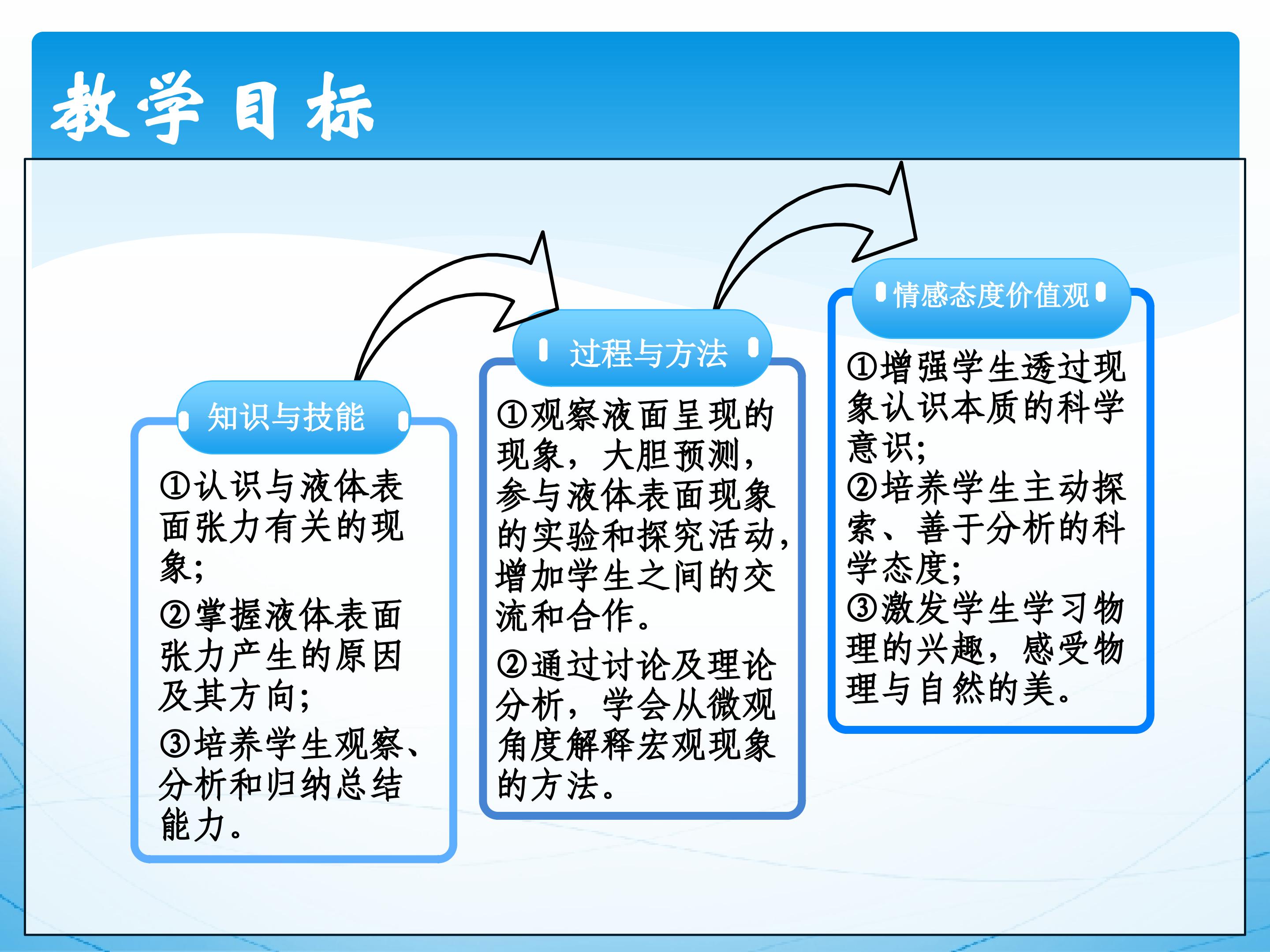 教学目标

知识与技能

①认识与液体表面张力有关的现象;

②掌握液体表面张力产生的原因及其方向;

③培养学生观察、分析和归纳总结能力。

过程与方法

①观察液面呈现的现象，大胆预测，参与液体表面现象的实验和探究活动，增加学生之间的交流和合作。

②通过讨论及理论分析，学会从微观角度解释宏观现象的方法。

情感态度价值观

①增强学生透过现象认识本质的科学意识;

②培养学生主动探索、善于分析的科学态度;

③激发学生学习物理的兴趣，感受物理与自然的美。